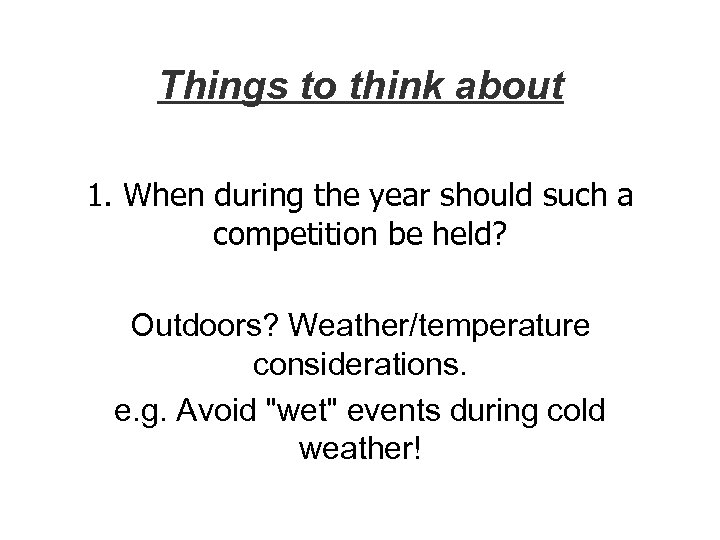 Things to think about

1. When during the year should such a competition be held?

Outdoors? Weather/temperature considerations.

e.g. Avoid "wet" events during cold weather!